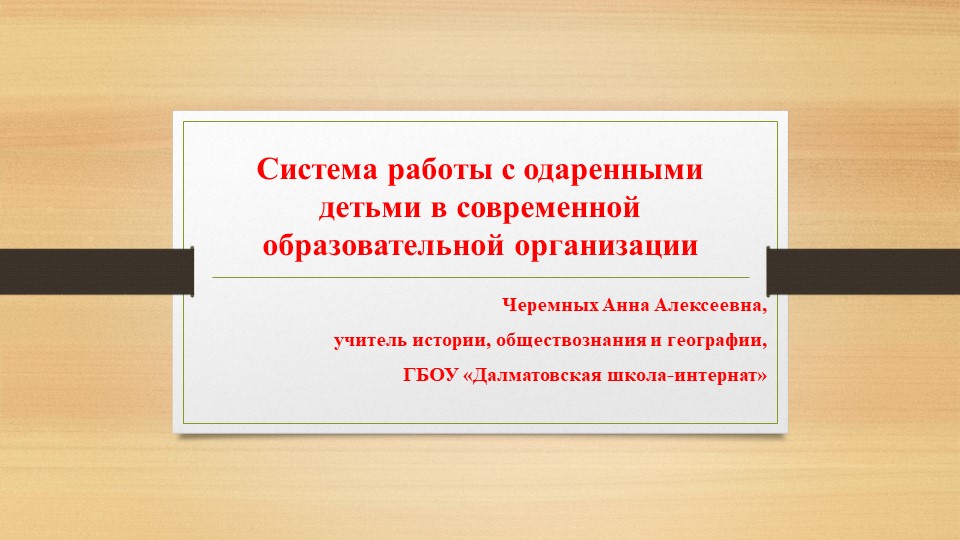 Система работы с одаренными детьми в современной образовательной организации

Черемных Анна Алексеевна,

учитель истории, обществознания и географии,

ГБОУ «Далматовская школа-интернат»